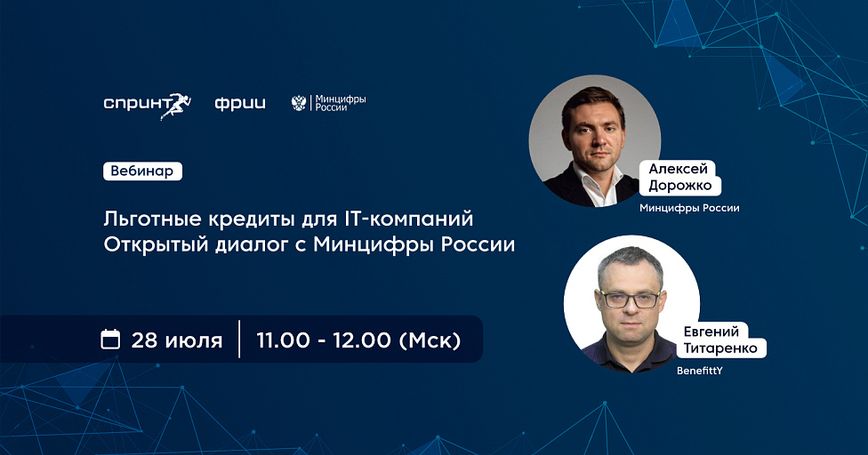 спринт фрии Минцифры России

Вебинар

Льготные кредиты для IT-компаний
Открытый диалог с Минцифры России

28 июля 11.00 - 12.00 (Мск)

Алексей
Дорожко
Минцифры России

Евгений
Титаренко
BenefittY